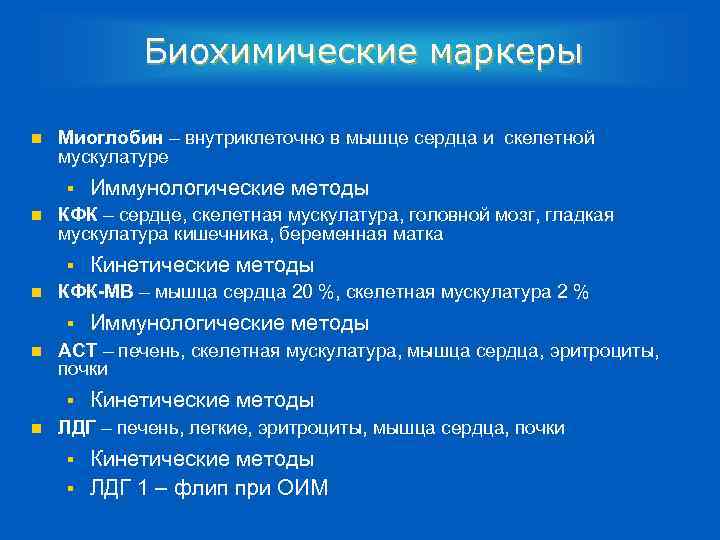 Биохимические маркеры

Миоглобин – внутриклеточно в мышце сердца и скелетной мускулатуре

Иммунологические методы

КФК – сердце, скелетная мускулатура, головной мозг, гладкая мускулатура кишечника, беременная матка

Кинетические методы

КФК-МВ – мышца сердца 20 %, скелетная мускулатура 2 %

Иммунологические методы

АСТ – печень, скелетная мускулатура, мышца сердца, эритроциты, почки

Кинетические методы

ЛДГ – печень, легкие, эритроциты, мышца сердца, почки

Кинетические методы

ЛДГ 1 – флип при ОИМ